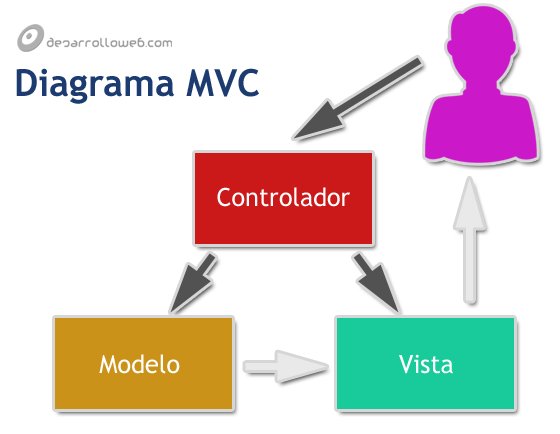 desarrolloweb.com

Diagrama MVC

Controlador

Modelo

Vista